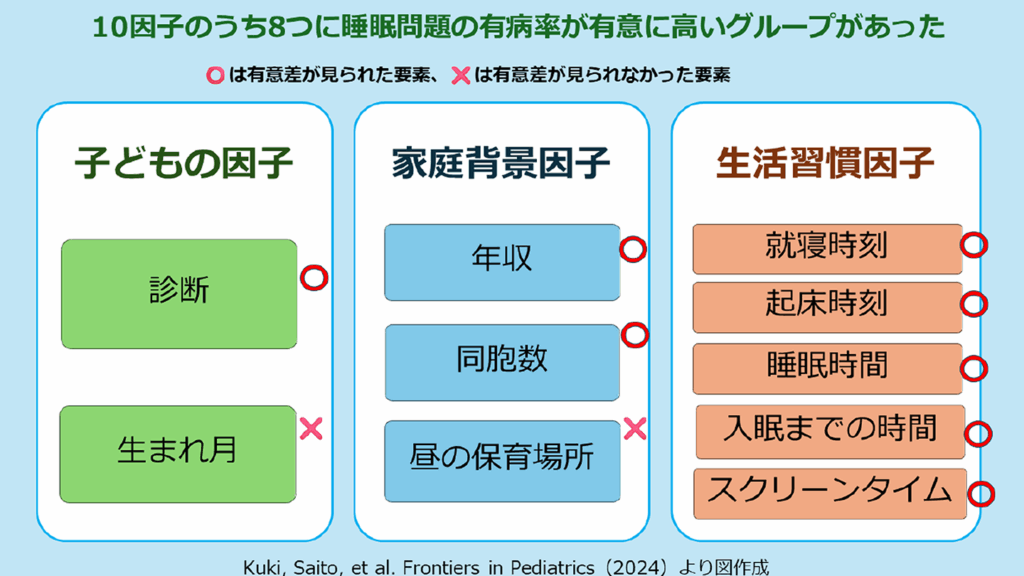 10因子のうち8つに睡眠問題の有病率が有意に高いグループがあった

○は有意差が見られた要素、×は有意差が見られなかった要素

子どもの因子

診断 ○

生まれ月 ×

家庭背景因子

年収 ○

同胞数 ○

昼の保育場所 ×

生活習慣因子

就寝時刻 ○

起床時刻 ○

睡眠時間 ○

入眠までの時間 ○

スクリーンタイム ○

Kuki, Saito, et al. Frontiers in Pediatrics（2024）より図作成